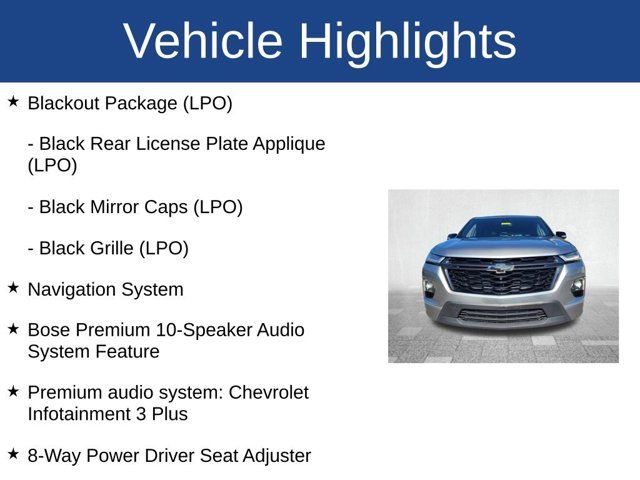 Vehicle Highlights

★ Blackout Package (LPO)

- Black Rear License Plate Applique (LPO)

- Black Mirror Caps (LPO)

- Black Grille (LPO)

★ Navigation System

★ Bose Premium 10-Speaker Audio System Feature

★ Premium audio system: Chevrolet Infotainment 3 Plus

★ 8-Way Power Driver Seat Adjuster